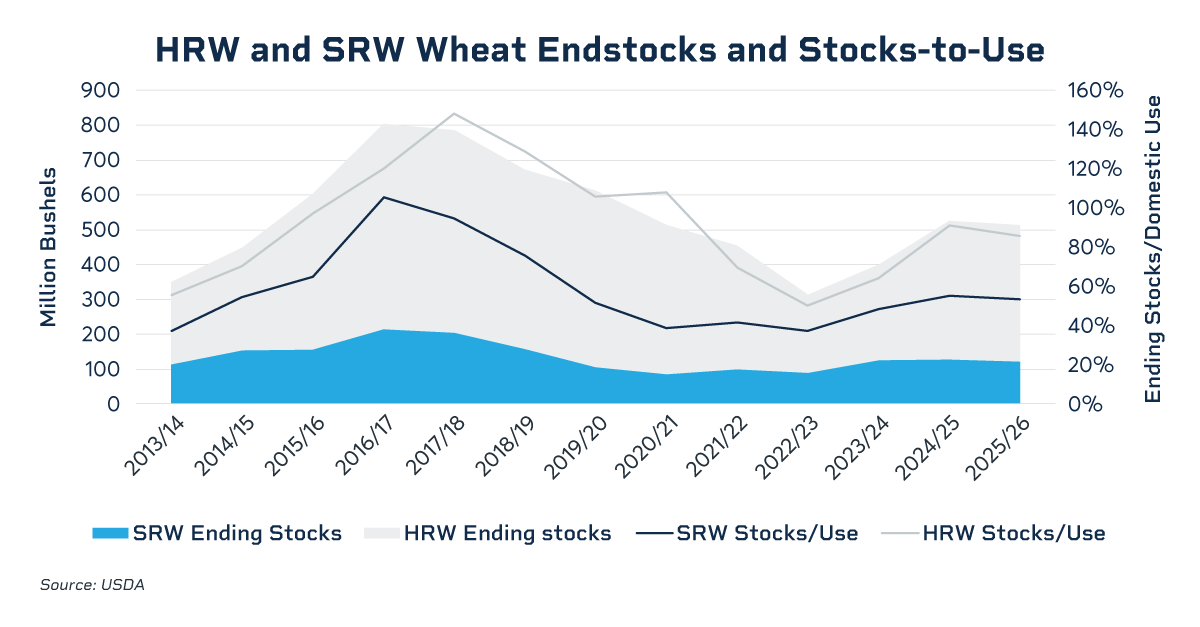 HRW and SRW Wheat Endstocks and Stocks-to-Use

Million Bushels

900
800
700
600
500
400
300
200
100
0

160%
140%
120%
100%
80%
60%
40%
20%
0%

Ending Stocks/Domestic Use

2013/14
2014/15
2015/16
2016/17
2017/18
2018/19
2019/20
2020/21
2021/22
2022/23
2023/24
2024/25
2025/26

SRW Ending Stocks
HRW Ending stocks
SRW Stocks/Use
HRW Stocks/Use

Source: USDA